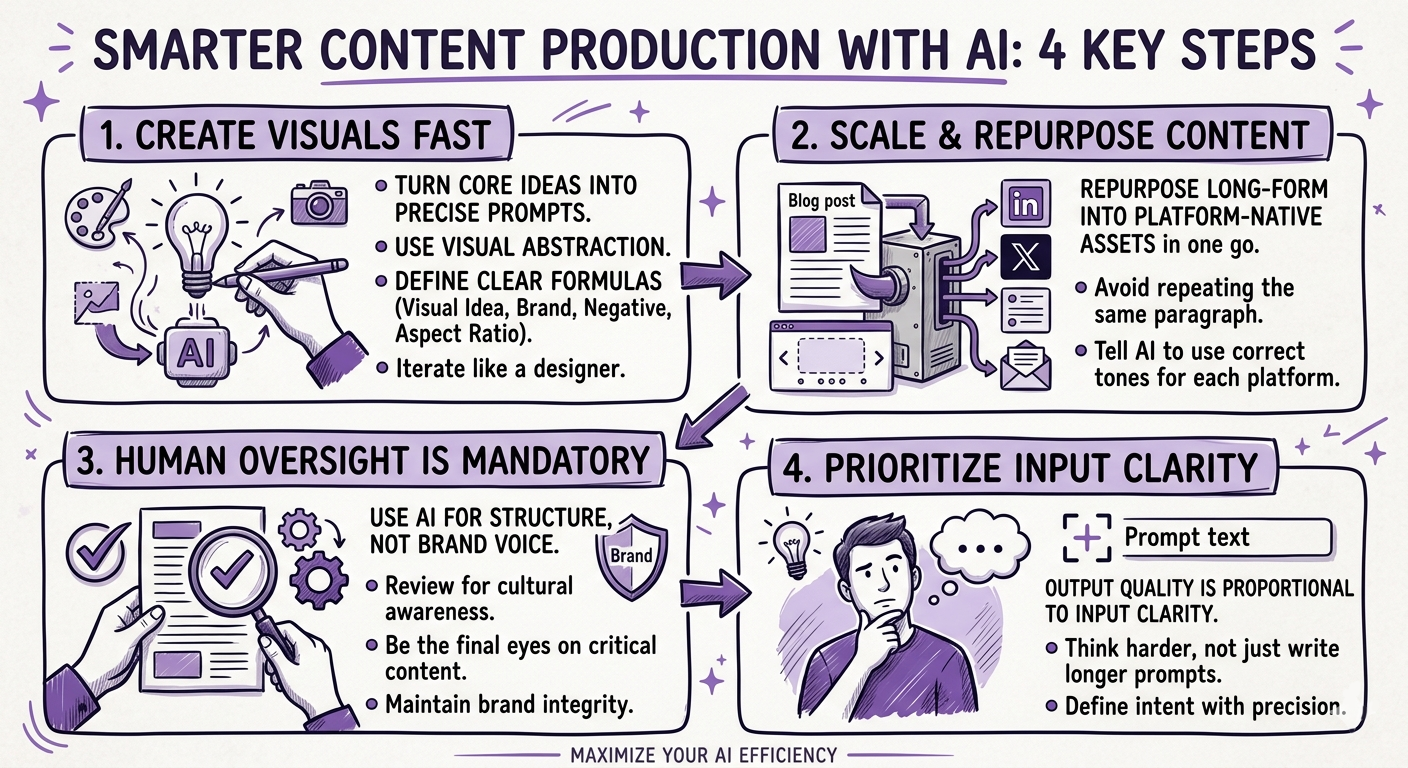 SMARTER CONTENT PRODUCTION WITH AI: 4 KEY STEPS

1. CREATE VISUALS FAST

AI

• TURN CORE IDEAS INTO PRECISE PROMPTS.
• USE VISUAL ABSTRACTION.
• DEFINE CLEAR FORMULAS (Visual Idea, Brand, Negative, Aspect Ratio).
• Iterate like a designer.

2. SCALE & REPURPOSE CONTENT

Blog post

in

X

REPURPOSE LONG-FORM INTO PLATFORM-NATIVE ASSETS in one go.
• Avoid repeating the same paragraph.
• Tell AI to use correct tones for each platform.

3. HUMAN OVERSIGHT IS MANDATORY

Brand

USE AI FOR STRUCTURE, NOT BRAND VOICE.
• Review for cultural awareness.
• Be the final eyes on critical content.
• Maintain brand integrity.

4. PRIORITIZE INPUT CLARITY

Prompt text

OUTPUT QUALITY IS PROPORTIONAL TO INPUT CLARITY.
• Think harder, not just write longer prompts.
• Define intent with precision.

MAXIMIZE YOUR AI EFFICIENCY